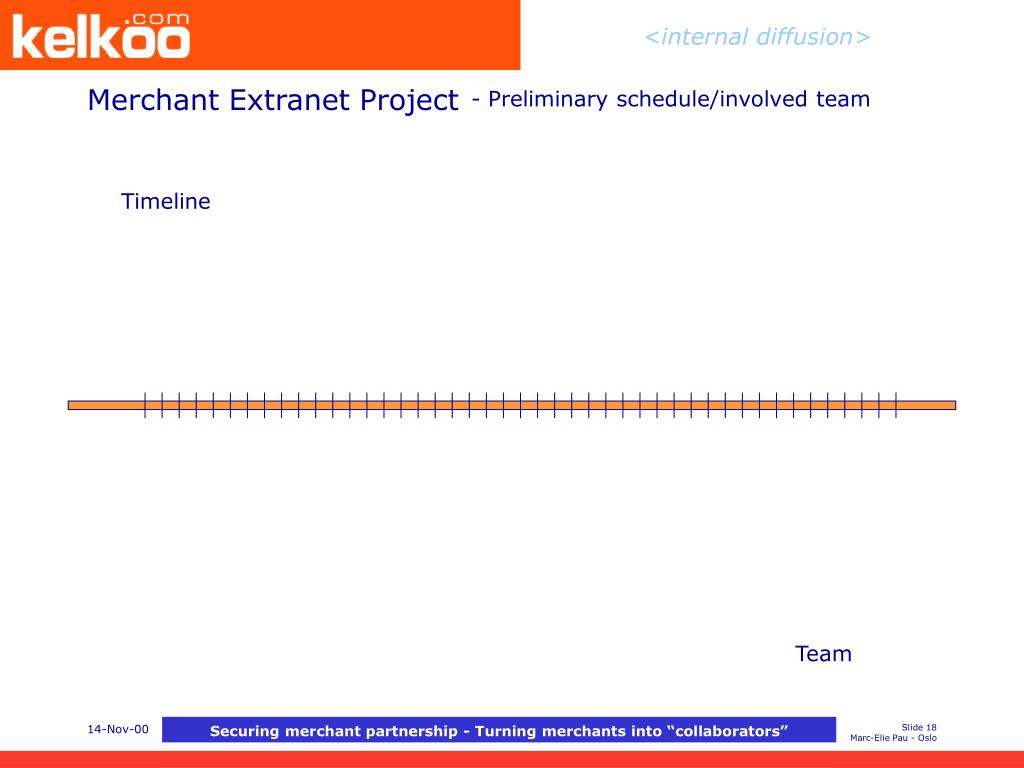 kelkoo.com

<internal diffusion>

Merchant Extranet Project - Preliminary schedule/involved team

Timeline

Team

14-Nov-00

Securing merchant partnership - Turning merchants into “collaborators”

Slide 18
Marc-Elie Pau - Oslo